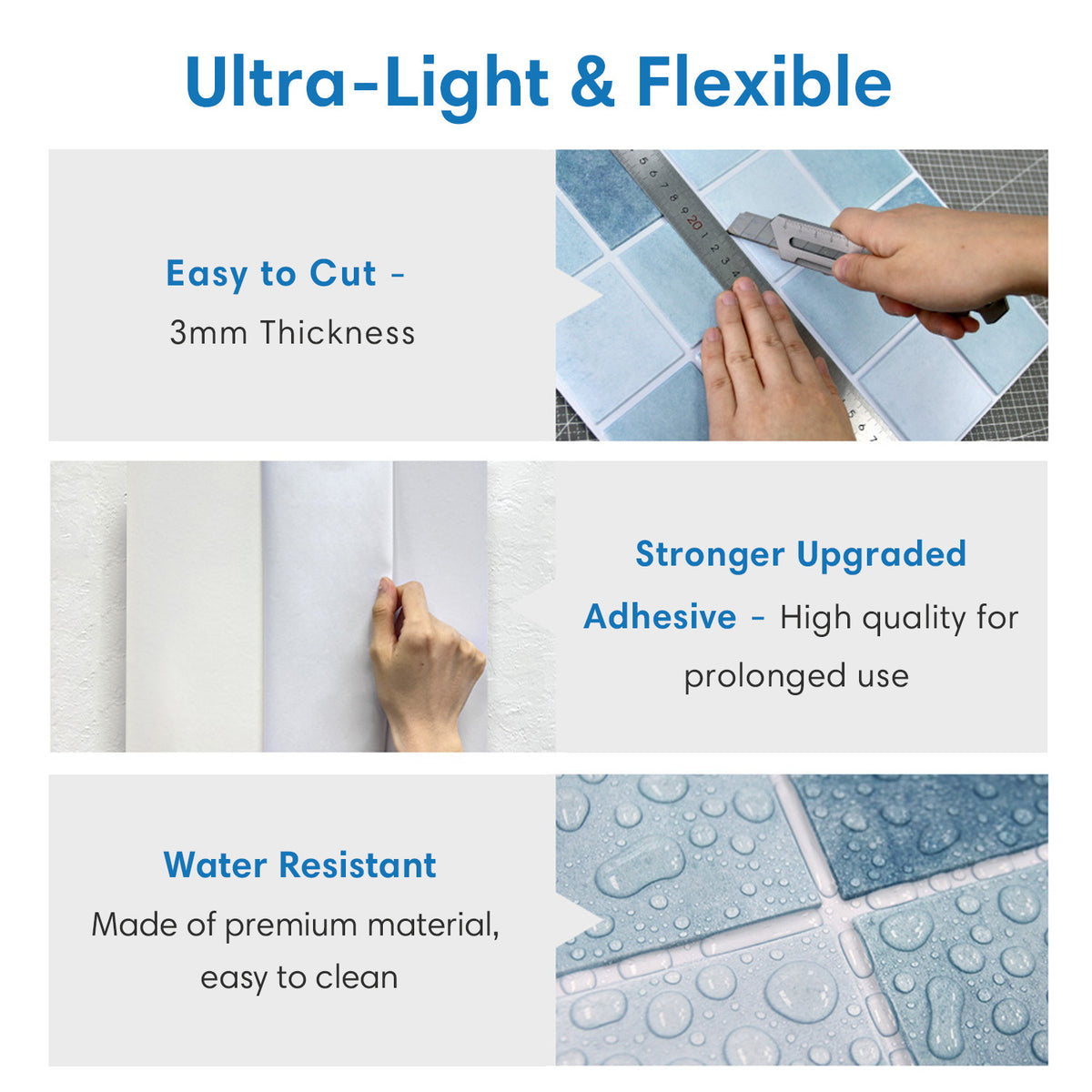 Ultra-Light & Flexible

Easy to Cut -
3mm Thickness

Stronger Upgraded Adhesive - High quality for prolonged use

Water Resistant
Made of premium material, easy to clean